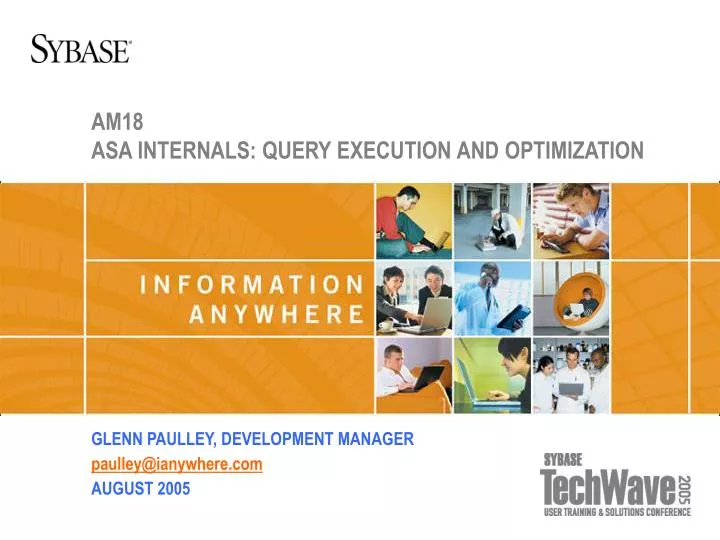 SYBASE

AM18
ASA INTERNALS: QUERY EXECUTION AND OPTIMIZATION

INFORMATION ANYWHERE

GLENN PAULLEY, DEVELOPMENT MANAGER
paulley@ianywhere.com
AUGUST 2005

SYBASE
TechWave 2005
USER TRAINING & SOLUTIONS CONFERENCE